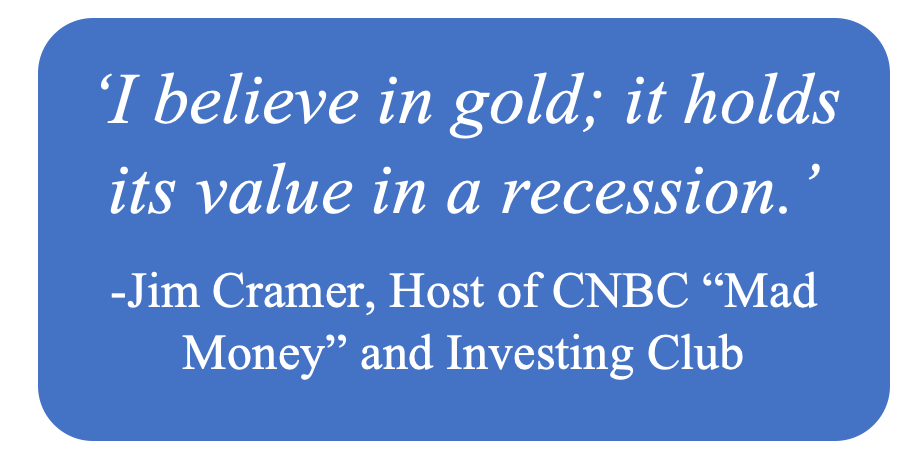 ‘I believe in gold; it holds its value in a recession.’

-Jim Cramer, Host of CNBC “Mad Money” and Investing Club